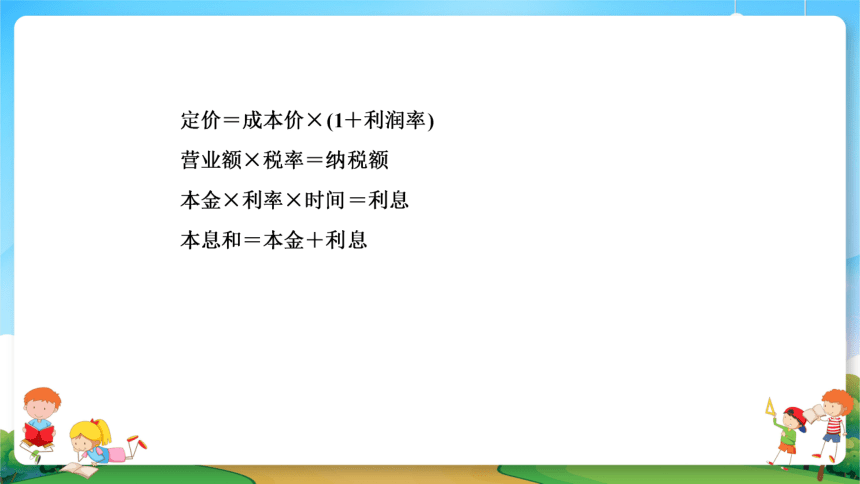 定价＝成本价×(1＋利润率)

营业额×税率＝纳税额

本金×利率×时间＝利息

本息和＝本金＋利息